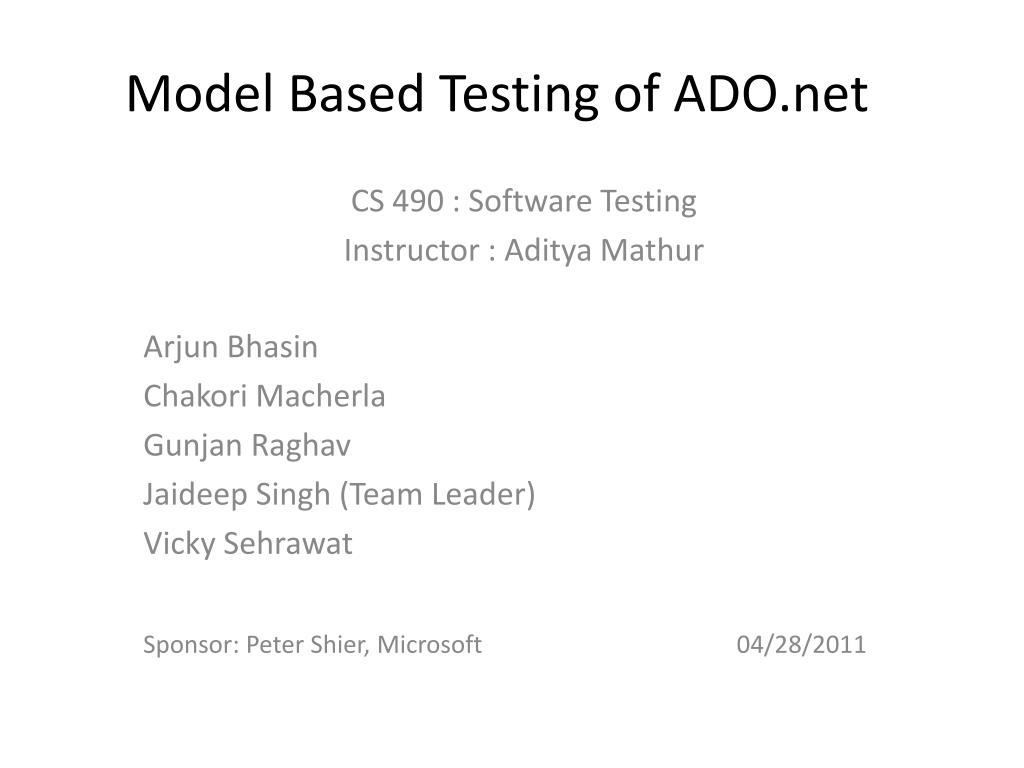 Model Based Testing of ADO.net

CS 490 : Software Testing
Instructor : Aditya Mathur

Arjun Bhasin
Chakori Macherla
Gunjan Raghav
Jaideep Singh (Team Leader)
Vicky Sehrawat

Sponsor: Peter Shier, Microsoft 04/28/2011